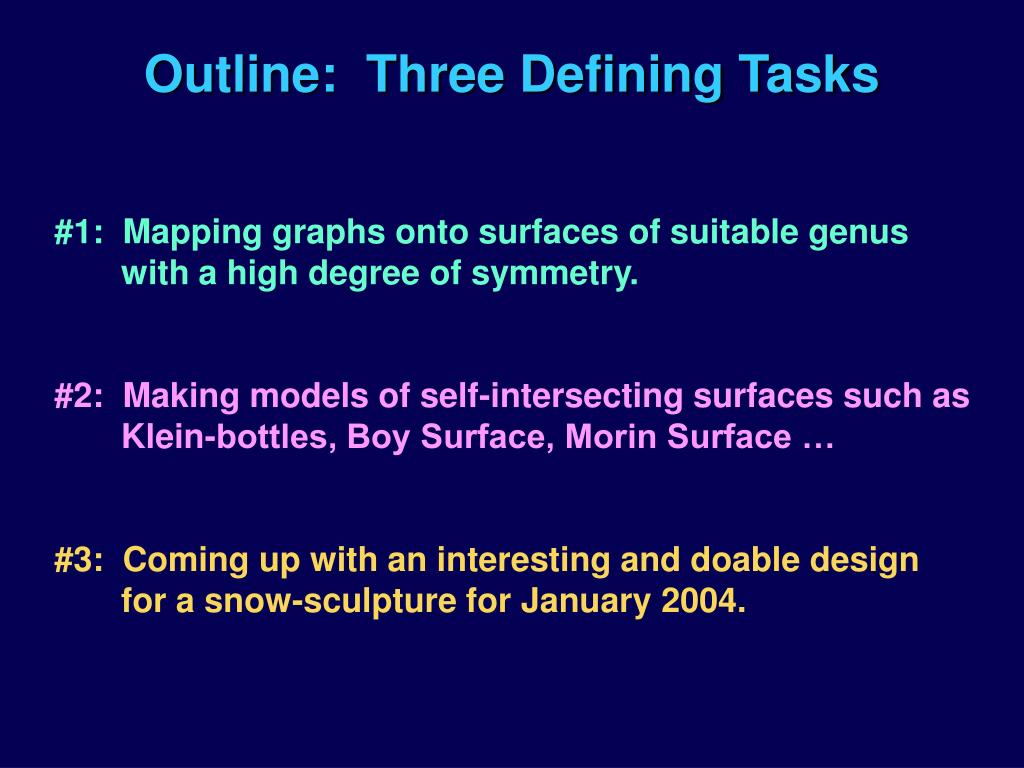 Outline: Three Defining Tasks

#1: Mapping graphs onto surfaces of suitable genus with a high degree of symmetry.

#2: Making models of self-intersecting surfaces such as Klein-bottles, Boy Surface, Morin Surface …

#3: Coming up with an interesting and doable design for a snow-sculpture for January 2004.